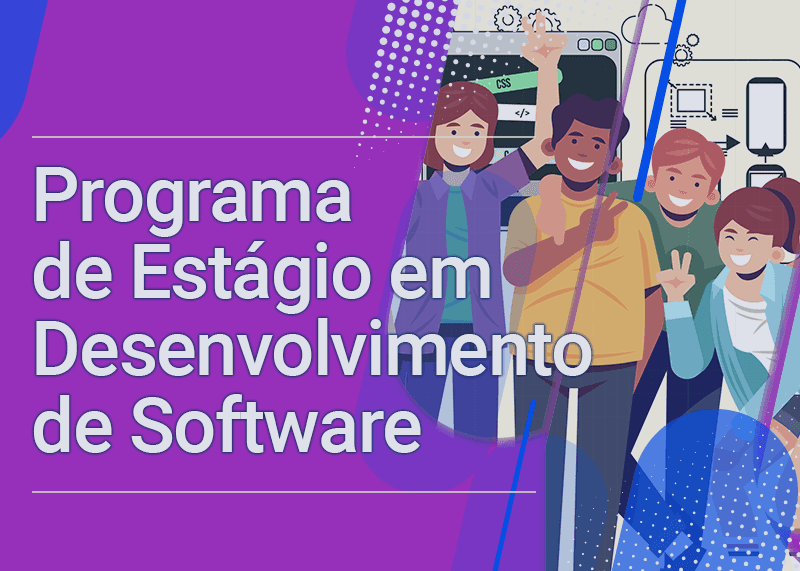 Programa de Estágio em Desenvolvimento de Software

CSS

</>